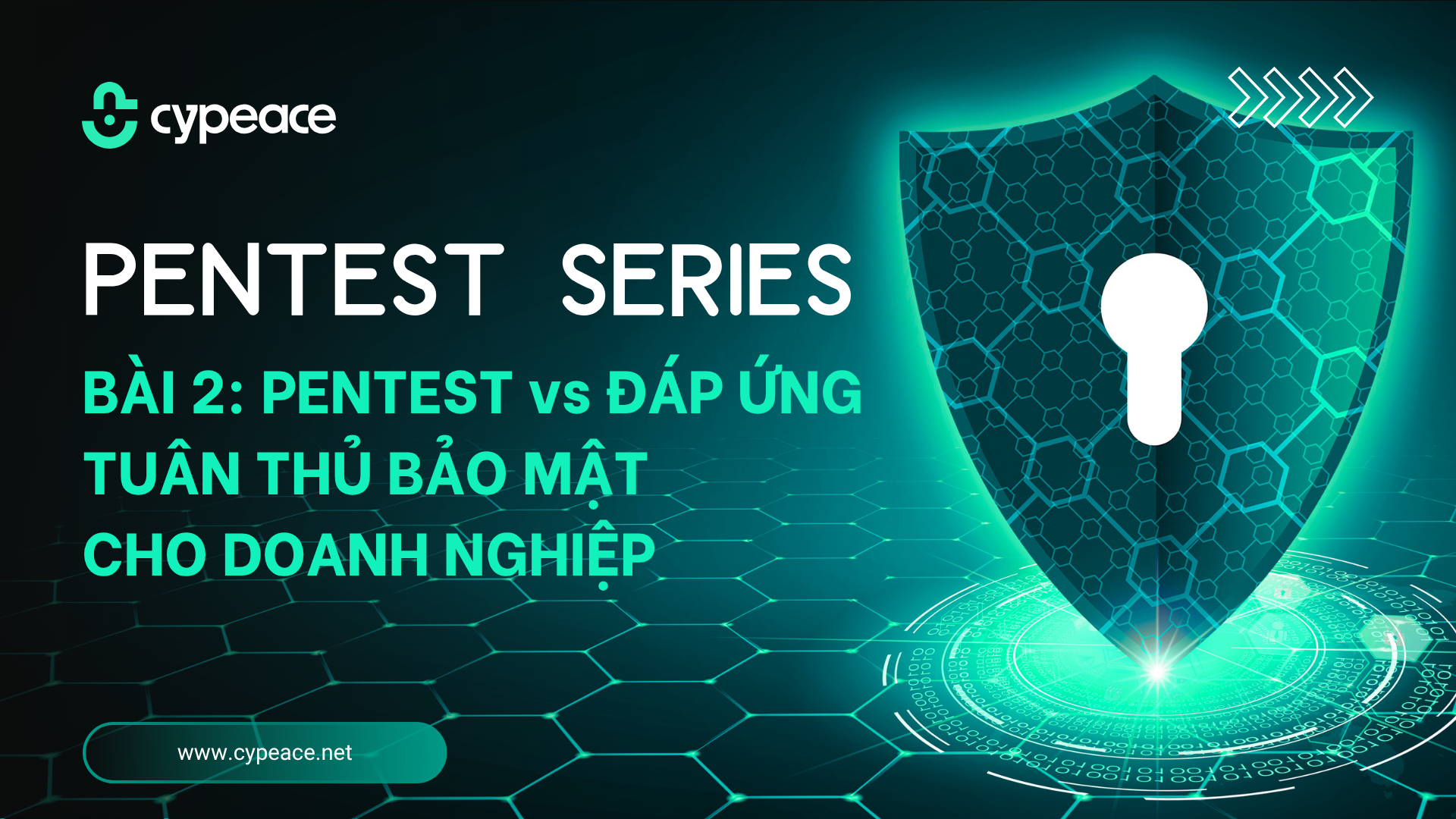 cypeace

PENTEST SERIES

BÀI 2: PENTEST vs ĐÁP ỨNG TUÂN THỦ BẢO MẬT CHO DOANH NGHIỆP

www.cypeace.net